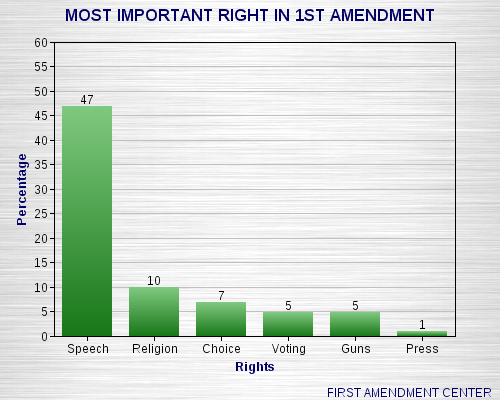 MOST IMPORTANT RIGHT IN 1ST AMENDMENT

Percentage

60
55
50
45
40
35
30
25
20
15
10
5
0

47
10
7
5
5
1

Speech
Religion
Choice
Voting
Guns
Press

Rights

FIRST AMENDMENT CENTER